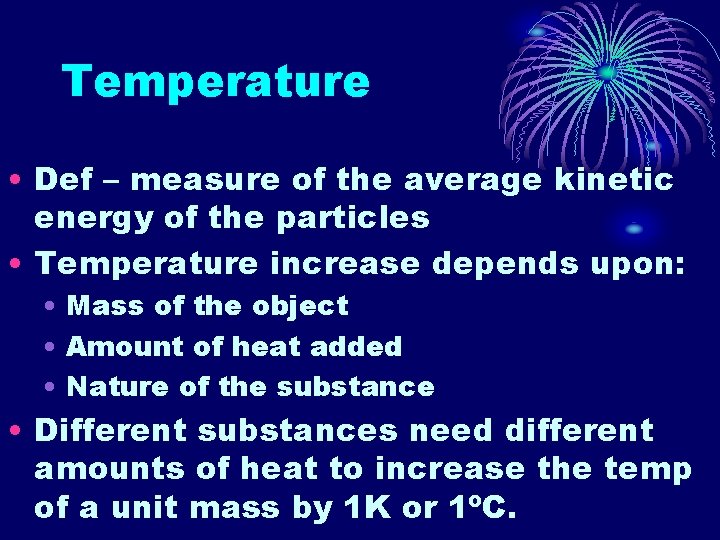 Temperature

• Def – measure of the average kinetic energy of the particles
• Temperature increase depends upon:
  • Mass of the object
  • Amount of heat added
  • Nature of the substance
• Different substances need different amounts of heat to increase the temp of a unit mass by 1K or 1ºC.